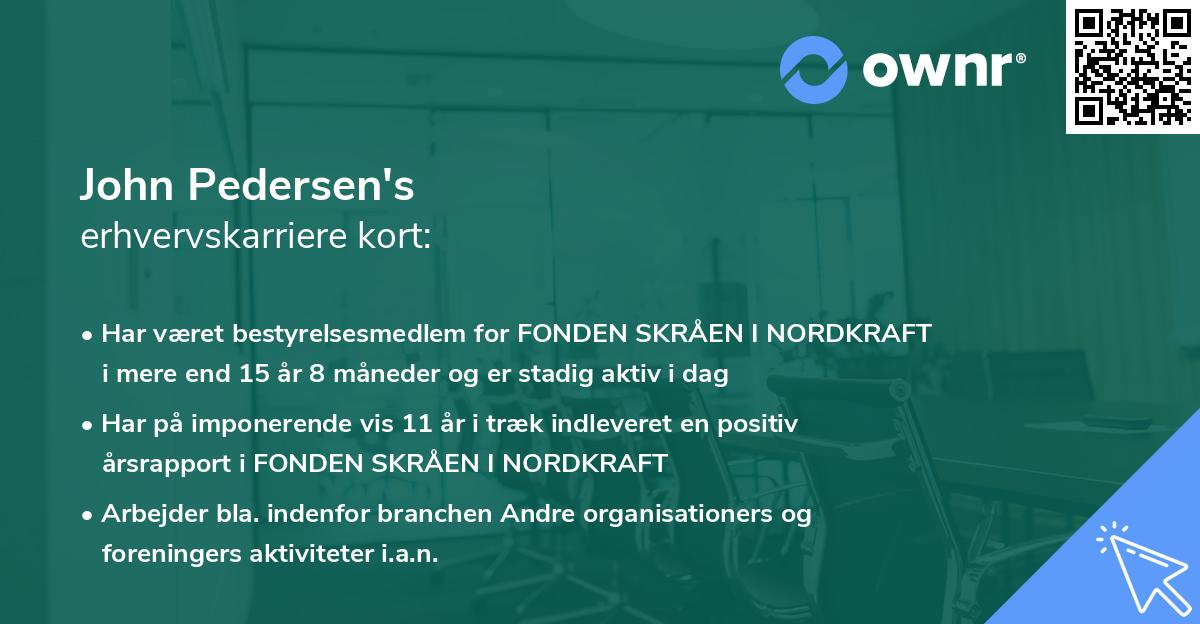 ownr®

John Pedersen's
erhvervskarriere kort:

• Har været bestyrelsesmedlem for FONDEN SKRÅEN I NORDKRAFT i mere end 15 år 8 måneder og er stadig aktiv i dag

• Har på imponerende vis 11 år i træk indleveret en positiv årsrapport i FONDEN SKRÅEN I NORDKRAFT

• Arbejder bla. indenfor branchen Andre organisationers og foreningers aktiviteter i.a.n.